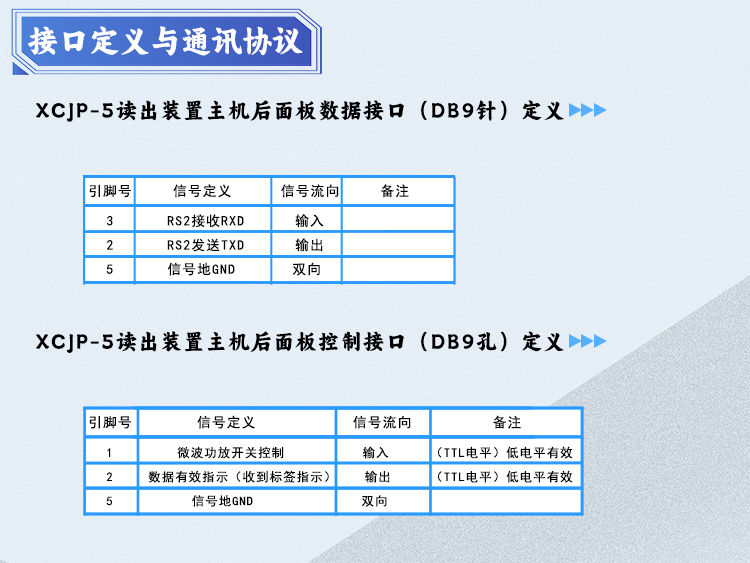 接口定义与通讯协议

XCJP-5读出装置主机后面板数据接口（DB9针）定义

| 引脚号 | 信号定义 | 信号流向 | 备注 |
|---|---|---|---|
| 3 | RS2接收RXD | 输入 | |
| 2 | RS2发送TXD | 输出 | |
| 5 | 信号地GND | 双向 | |

XCJP-5读出装置主机后面板控制接口（DB9孔）定义

| 引脚号 | 信号定义 | 信号流向 | 备注 |
|---|---|---|---|
| 1 | 微波功放开关控制 | 输入 | （TTL电平）低电平有效 |
| 2 | 数据有效指示（收到标签指示） | 输出 | （TTL电平）低电平有效 |
| 5 | 信号地GND | 双向 | |